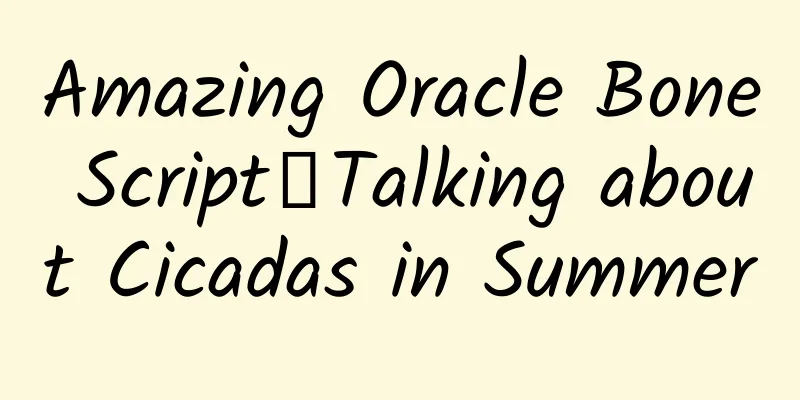 Amazing Oracle Bone Script▯Talking about Cicadas in Summer